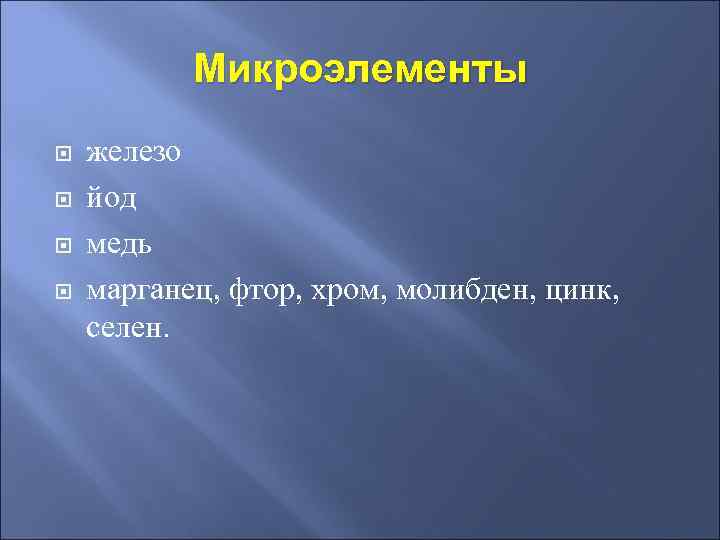 Микроэлементы

железо
йод
медь
марганец, фтор, хром, молибден, цинк, селен.